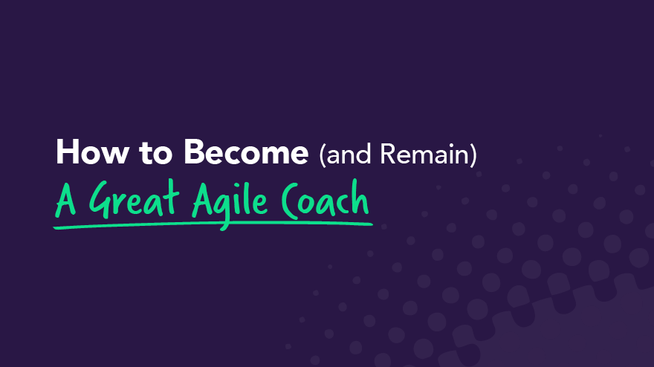 How to Become (and Remain)
A Great Agile Coach